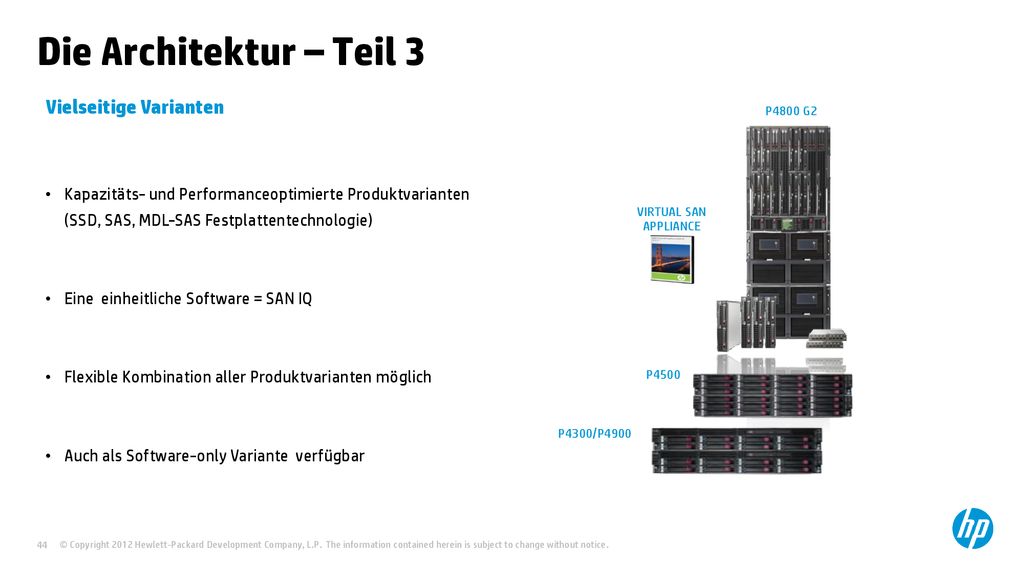 Die Architektur – Teil 3

Vielseitige Varianten

• Kapazitäts- und Performanceoptimierte Produktvarianten (SSD, SAS, MDL-SAS Festplattentechnologie)

• Eine einheitliche Software = SAN IQ

• Flexible Kombination aller Produktvarianten möglich

• Auch als Software-only Variante verfügbar

P4800 G2

VIRTUAL SAN APPLIANCE

P4500

P4300/P4900

44 © Copyright 2012 Hewlett-Packard Development Company, L.P. The information contained herein is subject to change without notice.

hp